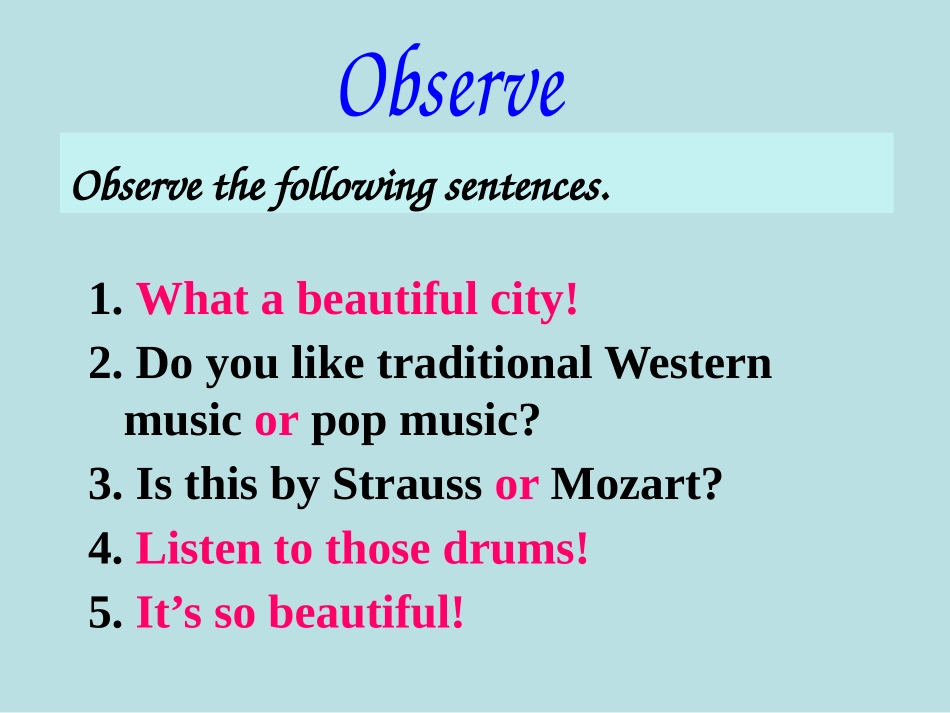 Observe

Observe the following sentences.

1. What a beautiful city!
2. Do you like traditional Western music or pop music?
3. Is this by Strauss or Mozart?
4. Listen to those drums!
5. It’s so beautiful!